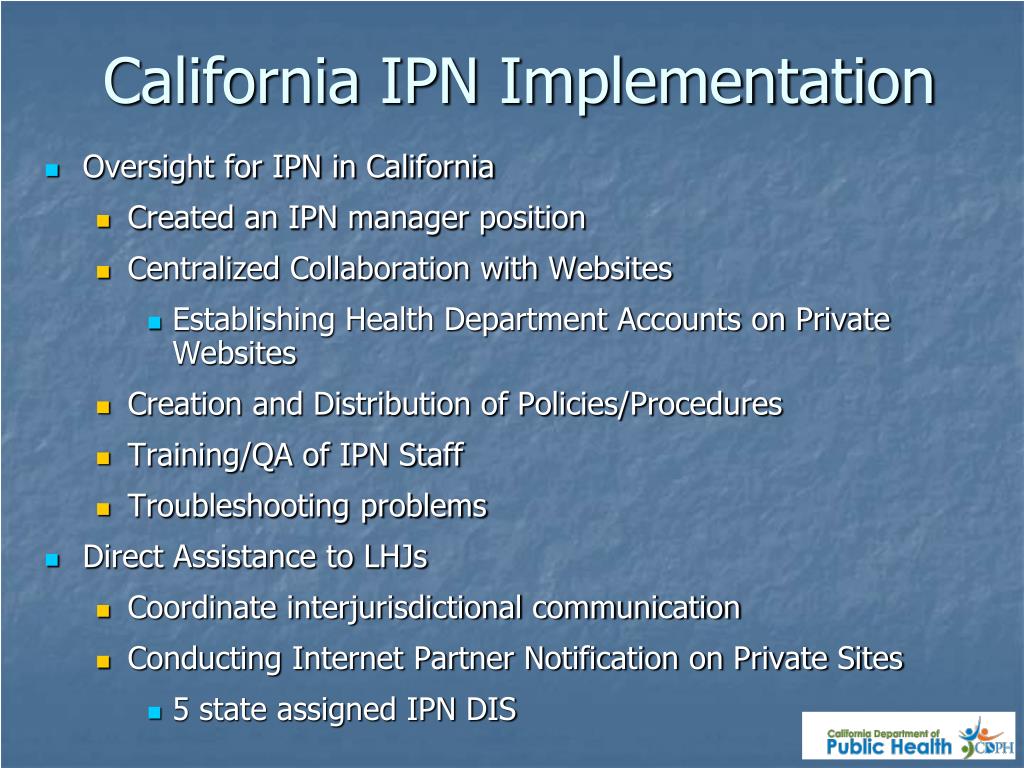 California IPN Implementation

Oversight for IPN in California
Created an IPN manager position
Centralized Collaboration with Websites
Establishing Health Department Accounts on Private Websites
Creation and Distribution of Policies/Procedures
Training/QA of IPN Staff
Troubleshooting problems
Direct Assistance to LHJs
Coordinate interjurisdictional communication
Conducting Internet Partner Notification on Private Sites
5 state assigned IPN DIS

California Department of Public Health CDPH